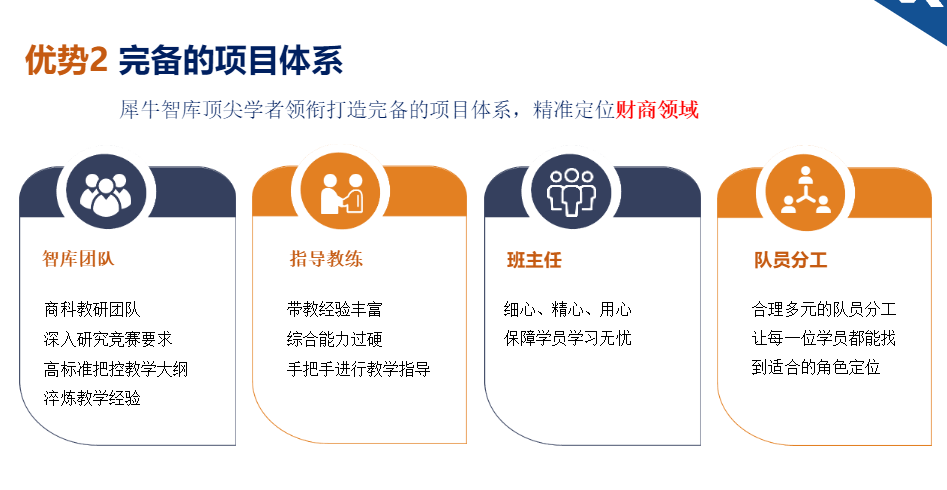 优势2 完备的项目体系

犀牛智库顶尖学者领衔打造完备的项目体系，精准定位财商领域

智库团队

商科教研团队
深入研究竞赛要求
高标准把控教学大纲
淬炼教学经验

指导教练

带教经验丰富
综合能力过硬
手把手进行教学指导

班主任

细心、精心、用心
保障学员学习无忧

队员分工

合理多元的队员分工
让每一位学员都能找到适合的角色定位